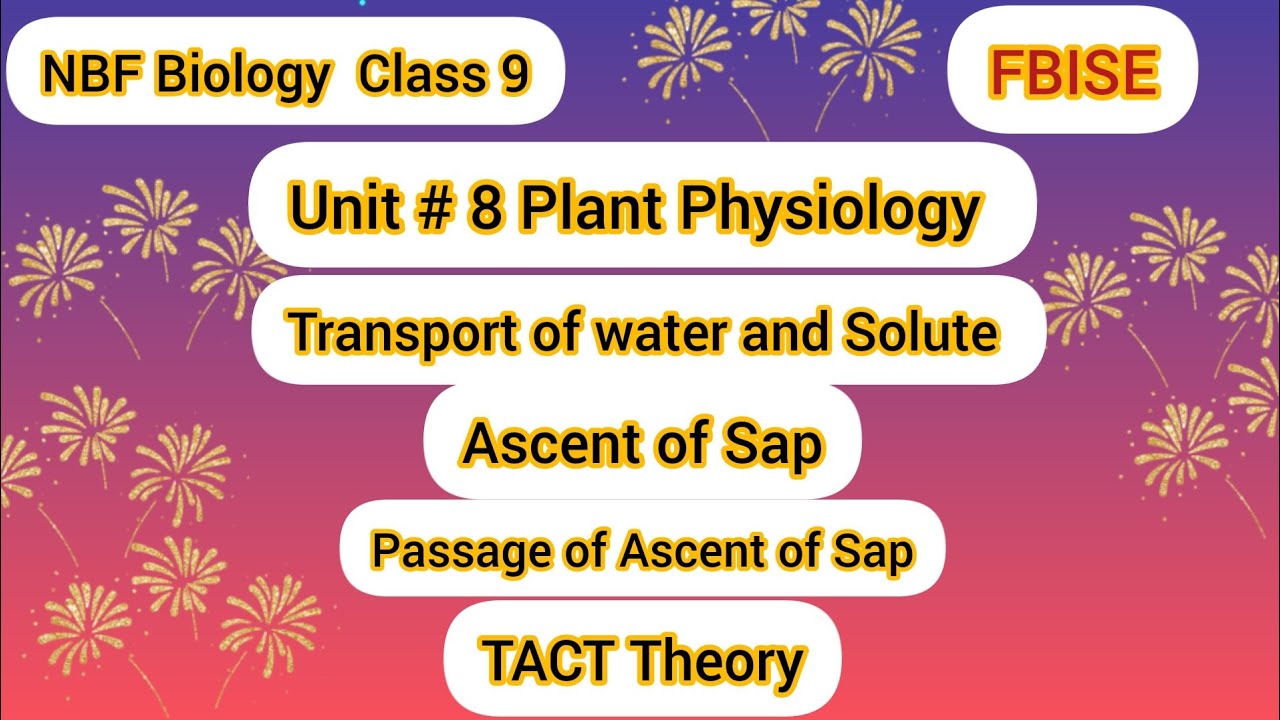 NBF Biology Class 9

FBISE

Unit # 8 Plant Physiology

Transport of water and Solute

Ascent of Sap

Passage of Ascent of Sap

TACT Theory